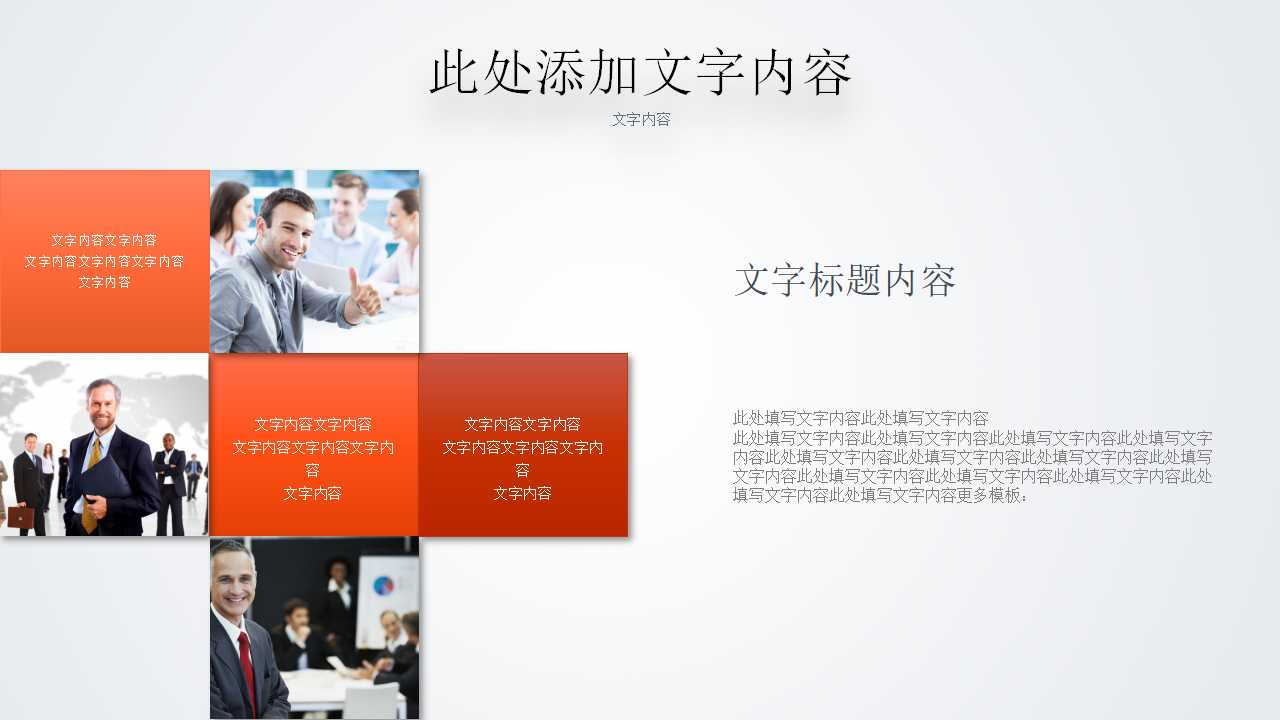 此处添加文字内容

文字内容

文字内容文字内容
文字内容文字内容文字内容
文字内容

文字内容文字内容
文字内容文字内容文字内容
文字内容

文字内容文字内容
文字内容文字内容文字内容
文字内容

文字标题内容

此处填写文字内容此处填写文字内容
此处填写文字内容此处填写文字内容此处填写文字内容此处填写文字内容此处填写文字内容此处填写文字内容此处填写文字内容此处填写文字内容此处填写文字内容此处填写文字内容此处填写文字内容此处填写文字内容此处填写文字内容更多模板：